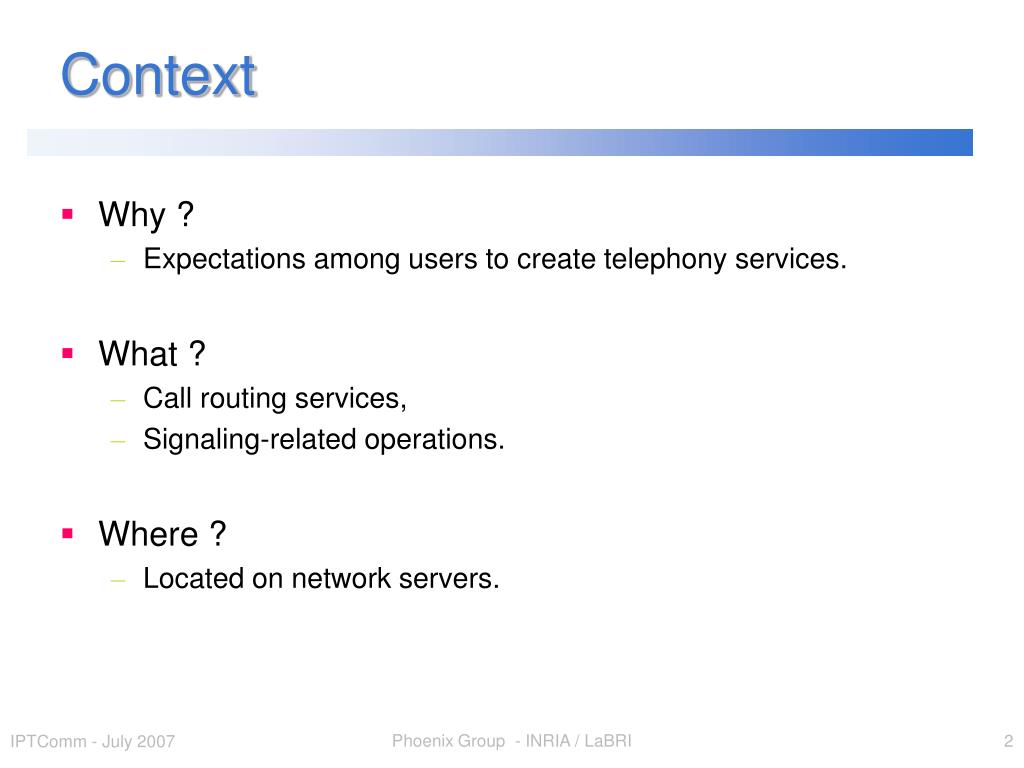 Context

▪ Why ?
– Expectations among users to create telephony services.

▪ What ?
– Call routing services,
– Signaling-related operations.

▪ Where ?
– Located on network servers.

IPTComm - July 2007

Phoenix Group - INRIA / LaBRI

2